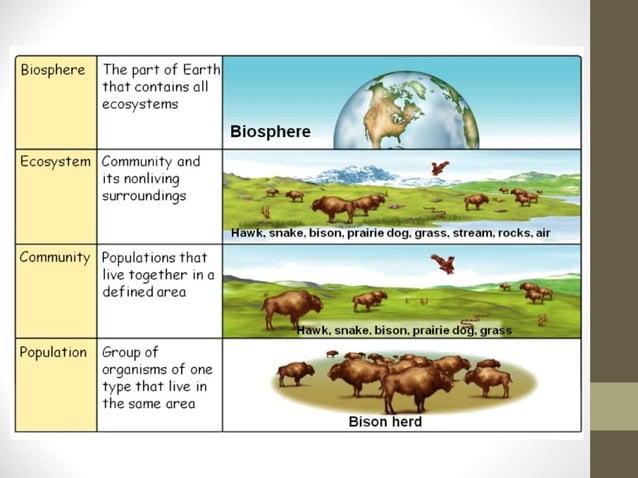 | Biosphere | The part of Earth that contains all ecosystems | Biosphere |
|---|---|---|
| Ecosystem | Community and its nonliving surroundings | Hawk, snake, bison, prairie dog, grass, stream, rocks, air |
| Community | Populations that live together in a defined area | Hawk, snake, bison, prairie dog, grass |
| Population | Group of organisms of one type that live in the same area | Bison herd |